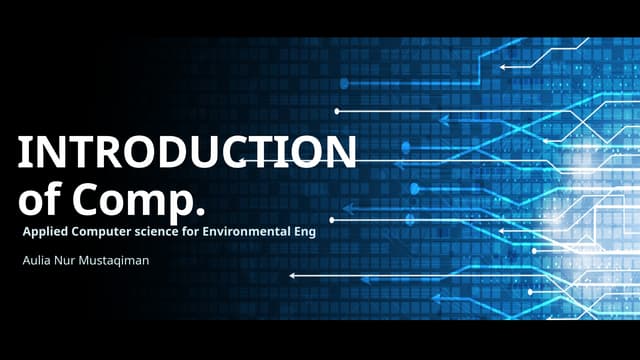 INTRODUCTION of Comp.

Applied Computer science for Environmental Eng

Aulia Nur Mustaqiman